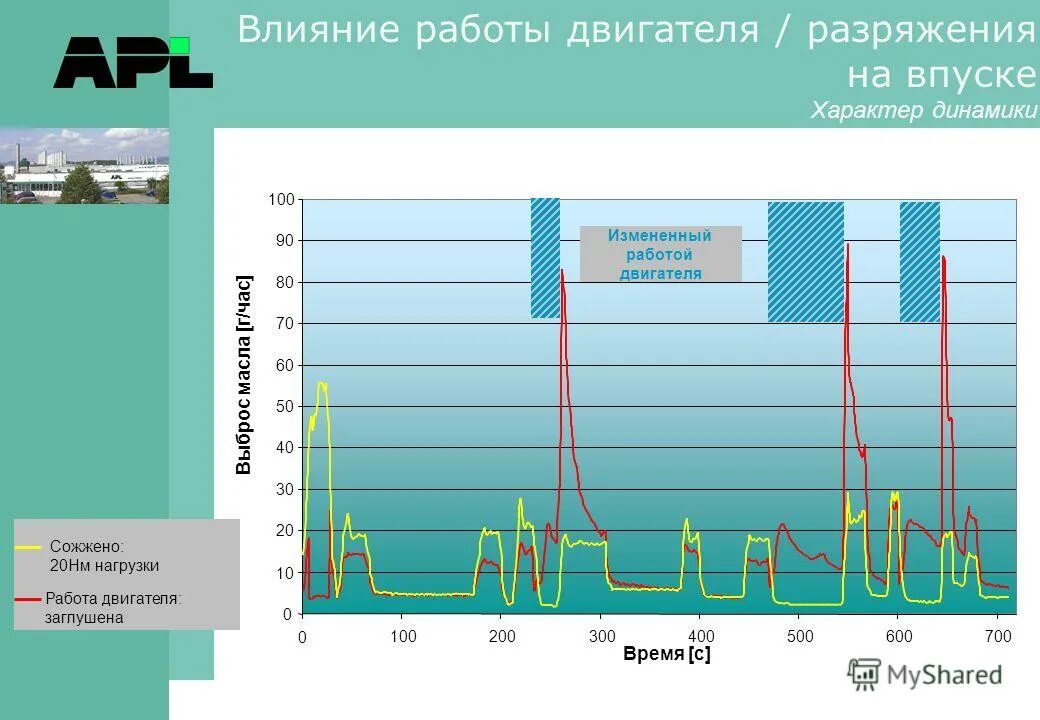 APL

Влияние работы двигателя / разряжения на впуске

Характер динамики

Измененный работой двигателя

Выброс масла [г/час]

100
90
80
70
60
50
40
30
20
10
0

0 100 200 300 400 500 600 700

Время [с]

Сожжено: 20Нм нагрузки

Работа двигателя: заглушена

MyShared